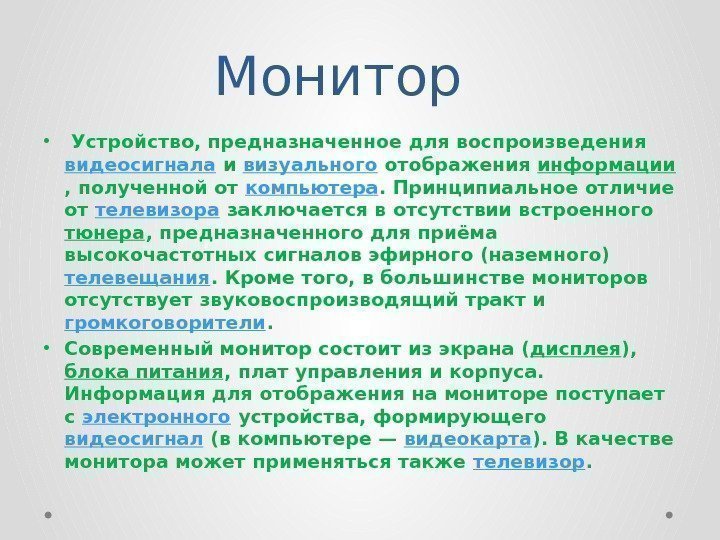 Монитор

• Устройство, предназначенное для воспроизведения видеосигнала и визуального отображения информации , полученной от компьютера. Принципиальное отличие от телевизора заключается в отсутствии встроенного тюнера, предназначенного для приёма высокочастотных сигналов эфирного (наземного) телевещания. Кроме того, в большинстве мониторов отсутствует звуковоспроизводящий тракт и громкоговорители.

• Современный монитор состоит из экрана (дисплея), блока питания, плат управления и корпуса. Информация для отображения на мониторе поступает с электронного устройства, формирующего видеосигнал (в компьютере — видеокарта). В качестве монитора может применяться также телевизор.